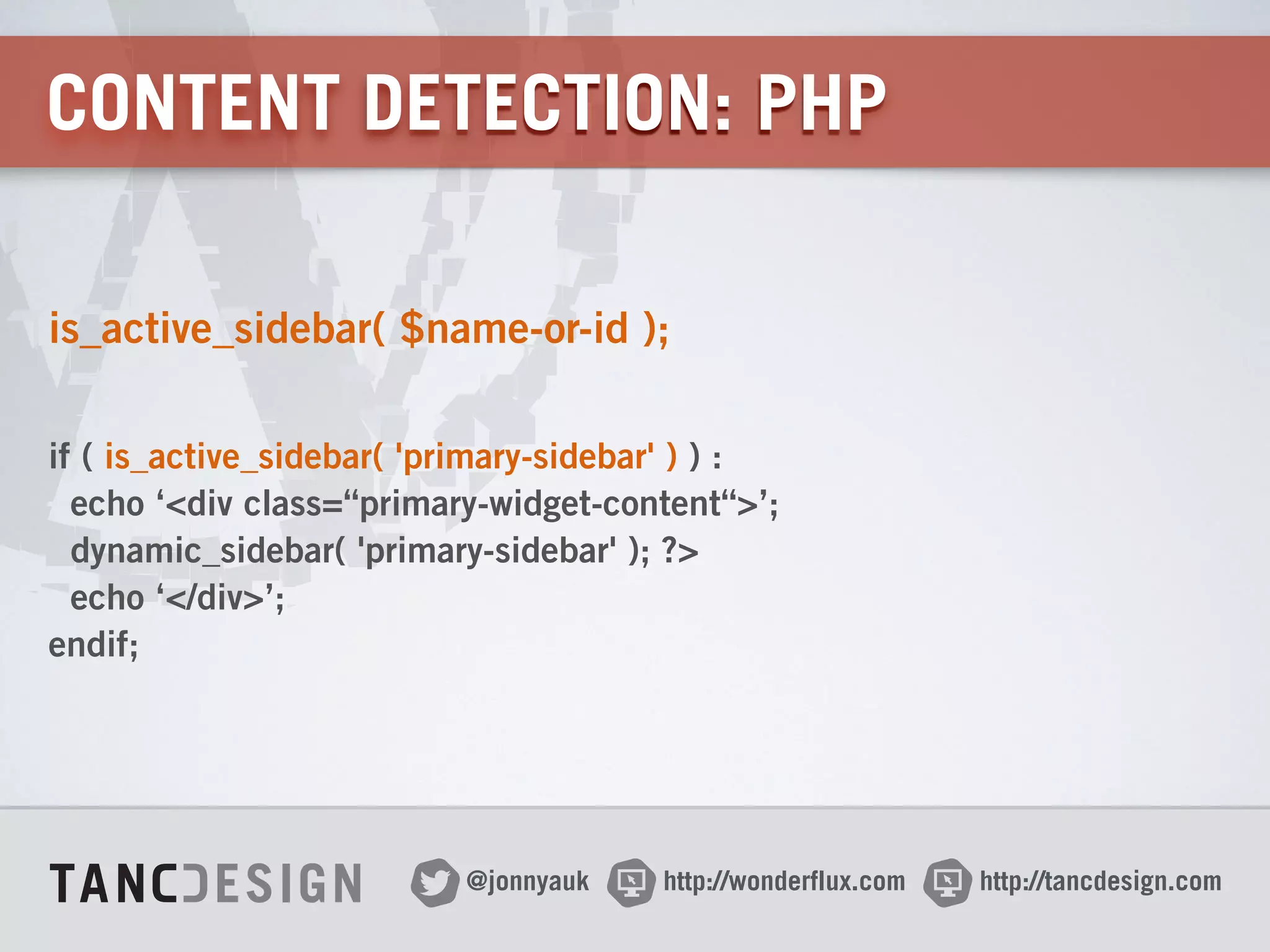 CONTENT DETECTION: PHP

is_active_sidebar( $name-or-id );

if ( is_active_sidebar( 'primary-sidebar' ) ) :
echo ‘<div class=“primary-widget-content“>’;
dynamic_sidebar( 'primary-sidebar' ); ?>
echo ‘</div>’;
endif;

TANCDESIGN @jonnyauk http://wonderflux.com http://tancdesign.com